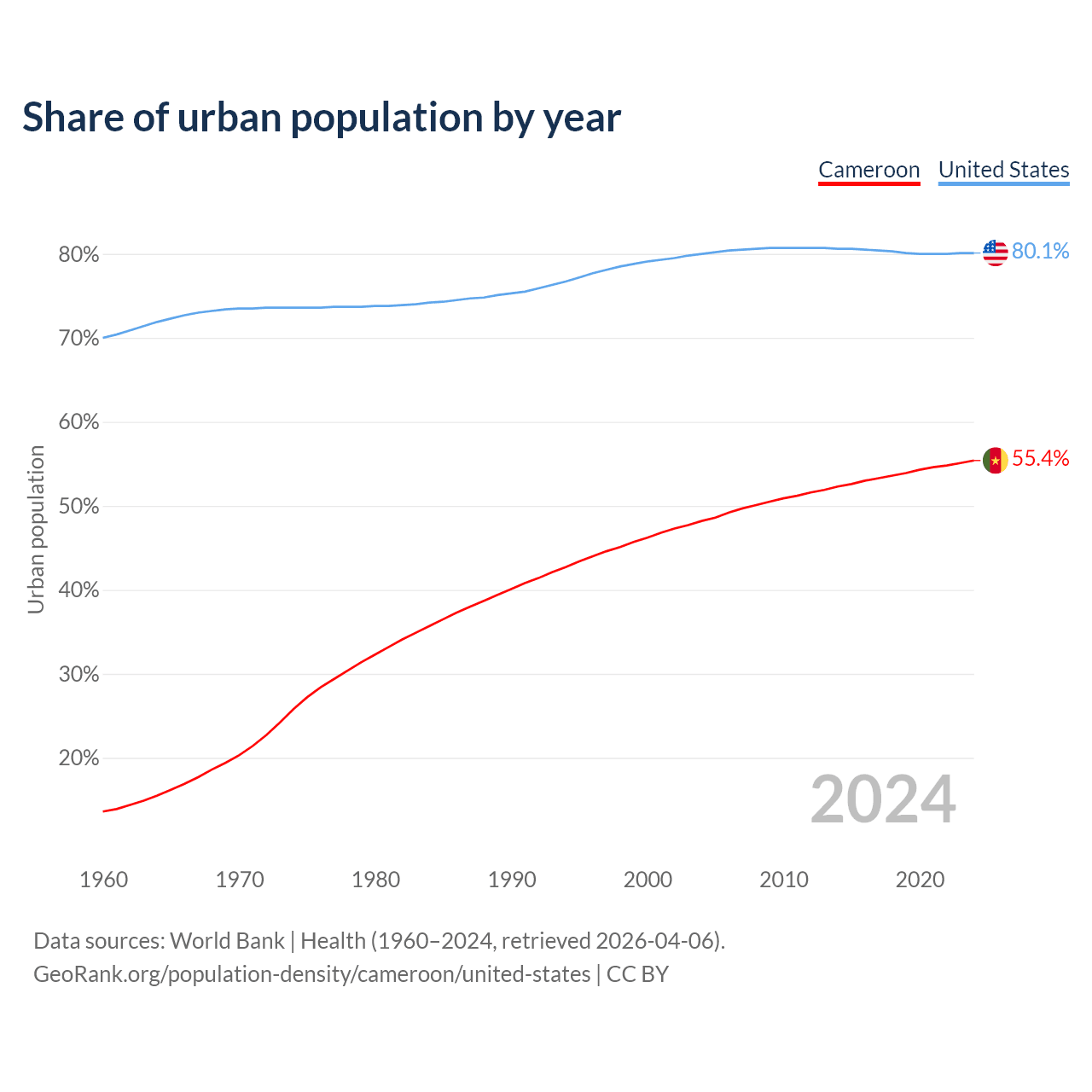 Share of urban population by year

Cameroon United States

80%
70%
60%
50%
40%
30%
20%

Urban population

80.1%
55.4%

2024

1960 1970 1980 1990 2000 2010 2020

Data sources: World Bank | Health (1960–2024, retrieved 2026-04-06).
GeoRank.org/population-density/cameroon/united-states | CC BY